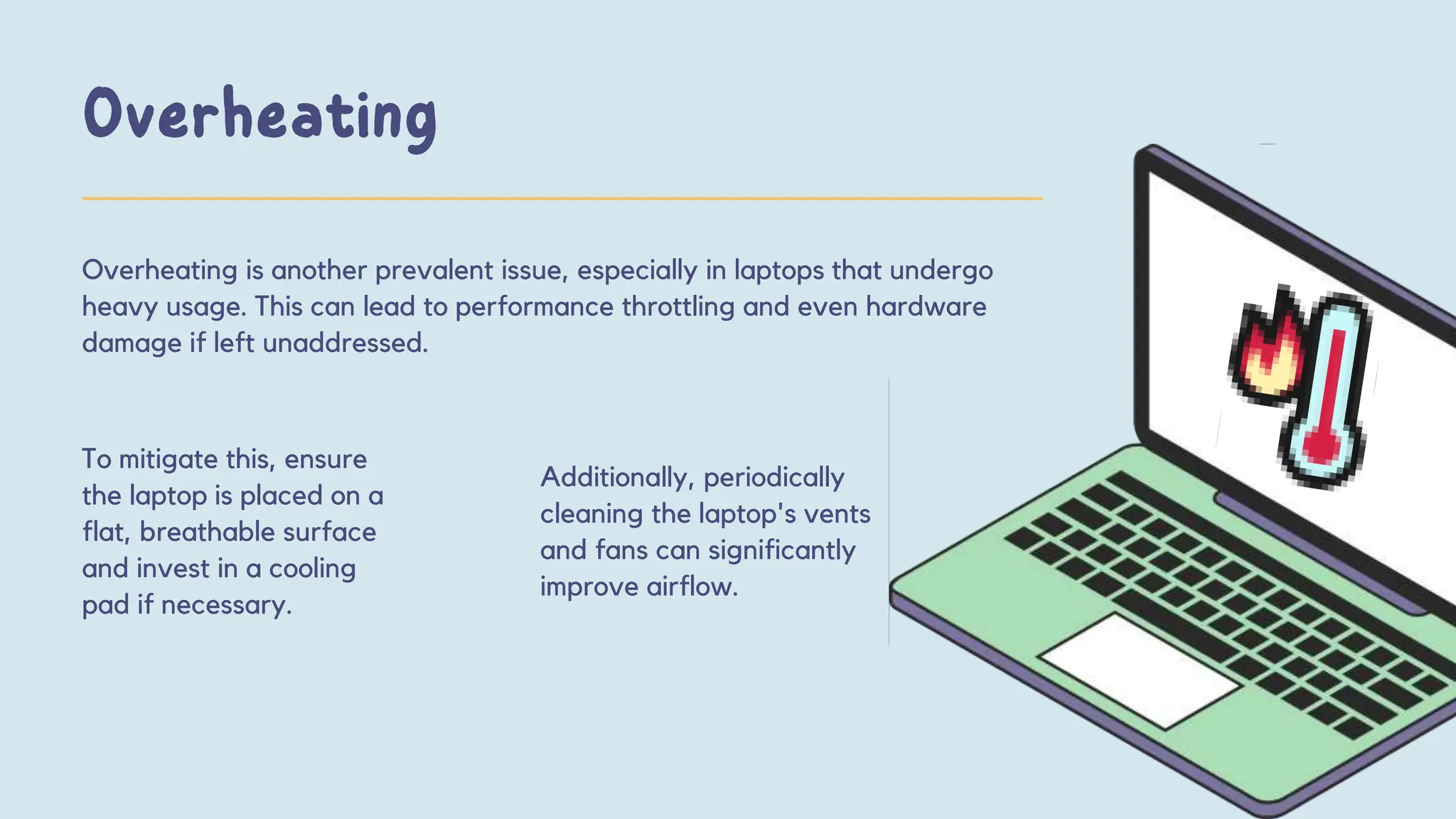 Overheating

Overheating is another prevalent issue, especially in laptops that undergo heavy usage. This can lead to performance throttling and even hardware damage if left unaddressed.

To mitigate this, ensure the laptop is placed on a flat, breathable surface and invest in a cooling pad if necessary.

Additionally, periodically cleaning the laptop's vents and fans can significantly improve airflow.